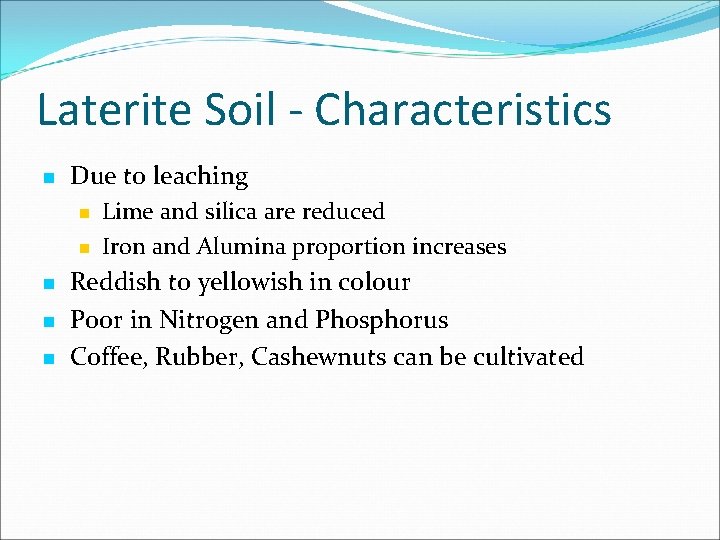 Laterite Soil - Characteristics

- Due to leaching
  - Lime and silica are reduced
  - Iron and Alumina proportion increases
- Reddish to yellowish in colour
- Poor in Nitrogen and Phosphorus
- Coffee, Rubber, Cashewnuts can be cultivated